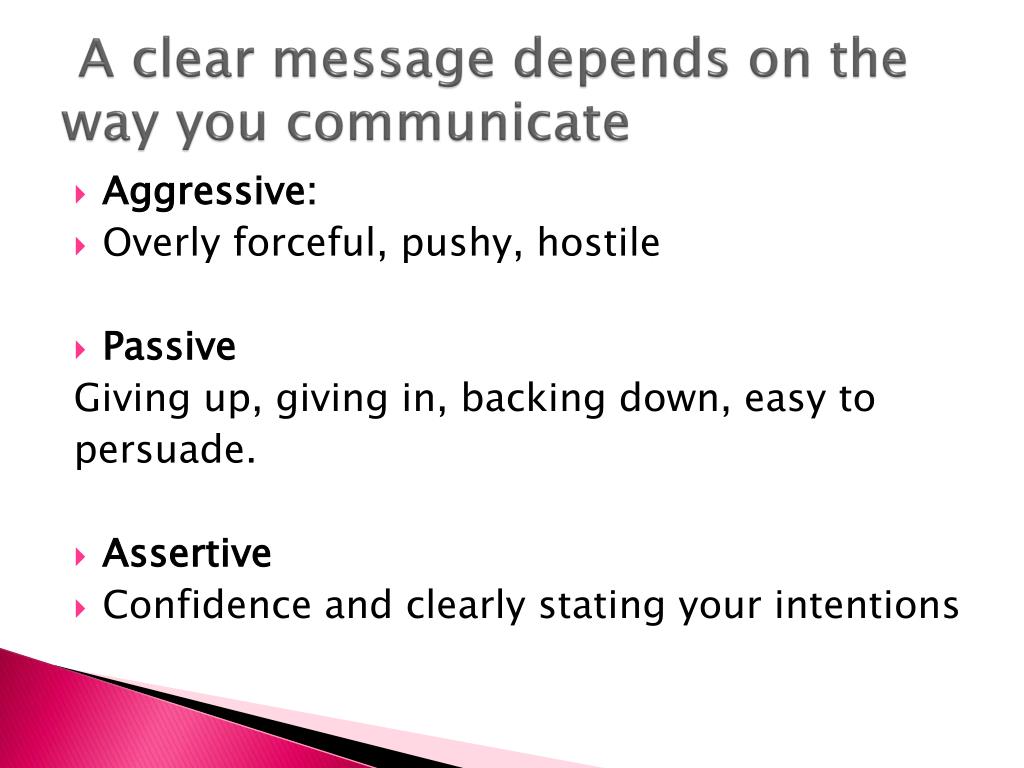 A clear message depends on the way you communicate

Aggressive:
Overly forceful, pushy, hostile

Passive
Giving up, giving in, backing down, easy to persuade.

Assertive
Confidence and clearly stating your intentions